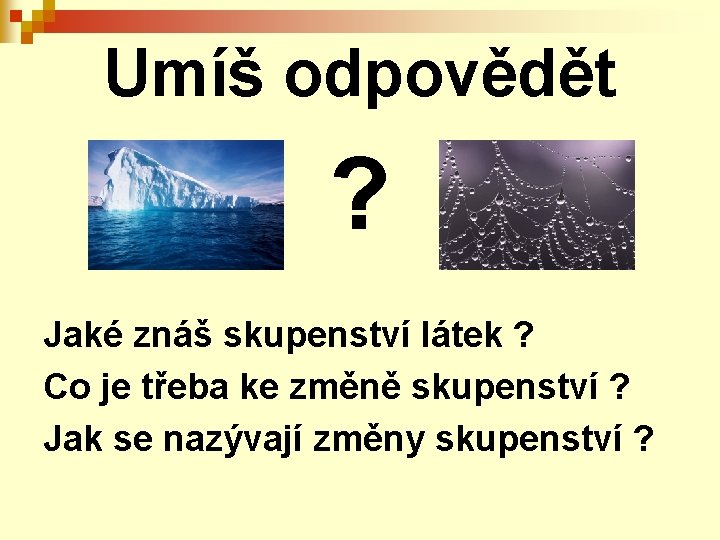 Umíš odpovědět

?

Jaké znáš skupenství látek ?
Co je třeba ke změně skupenství ?
Jak se nazývají změny skupenství ?